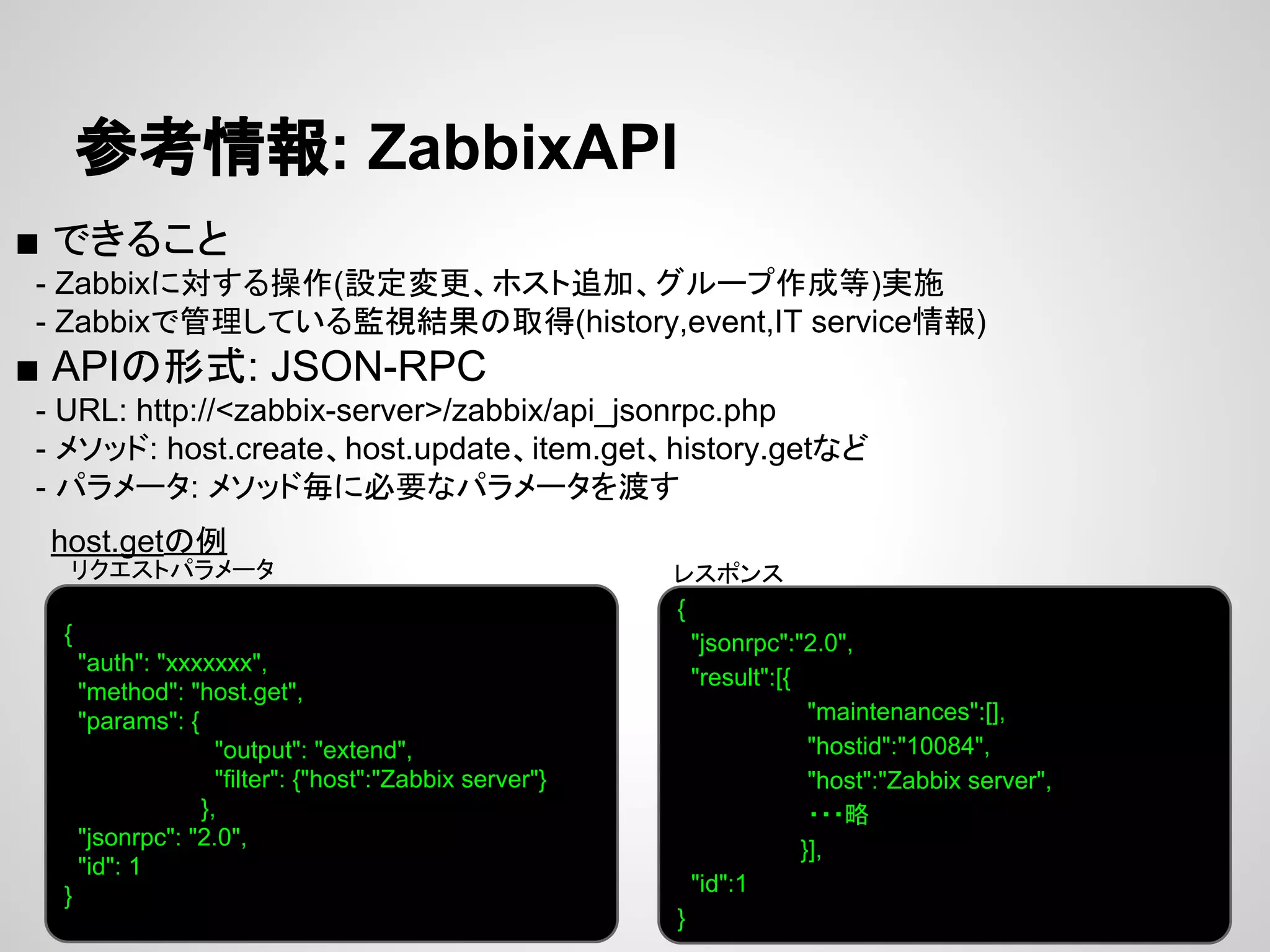 参考情報: ZabbixAPI

■ できること
- Zabbixに対する操作(設定変更、ホスト追加、グループ作成等)実施
- Zabbixで管理している監視結果の取得(history,event,IT service情報)

■ APIの形式: JSON-RPC
- URL: http://<zabbix-server>/zabbix/api_jsonrpc.php
- メソッド: host.create、host.update、item.get、history.getなど
- パラメータ: メソッド毎に必要なパラメータを渡す

host.getの例
リクエストパラメータ

{
"auth": "xxxxxxx",
"method": "host.get",
"params": {
"output": "extend",
"filter": {"host":"Zabbix server"}
},
"jsonrpc": "2.0",
"id": 1
}

レスポンス

{
"jsonrpc":"2.0",
"result":[{
"maintenances":[],
"hostid":"10084",
"host":"Zabbix server",
・・・略
}],
"id":1
}